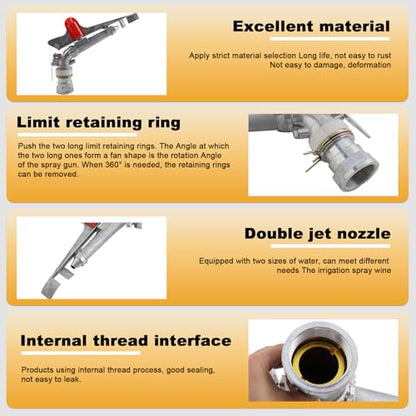 Excellent material

Apply strict material selection Long life, not easy to rust
Not easy to damage, deformation

Limit retaining ring

Push the two long limit retaining rings. The Angle at which the two long ones form a fan shape is the rotation Angle of the spray gun. When 360° is needed, the retaining rings can be removed.

Double jet nozzle

Equipped with two sizes of water, can meet different needs The irrigation spray wine

Internal thread interface

Products using internal thread process, good sealing, not easy to leak.